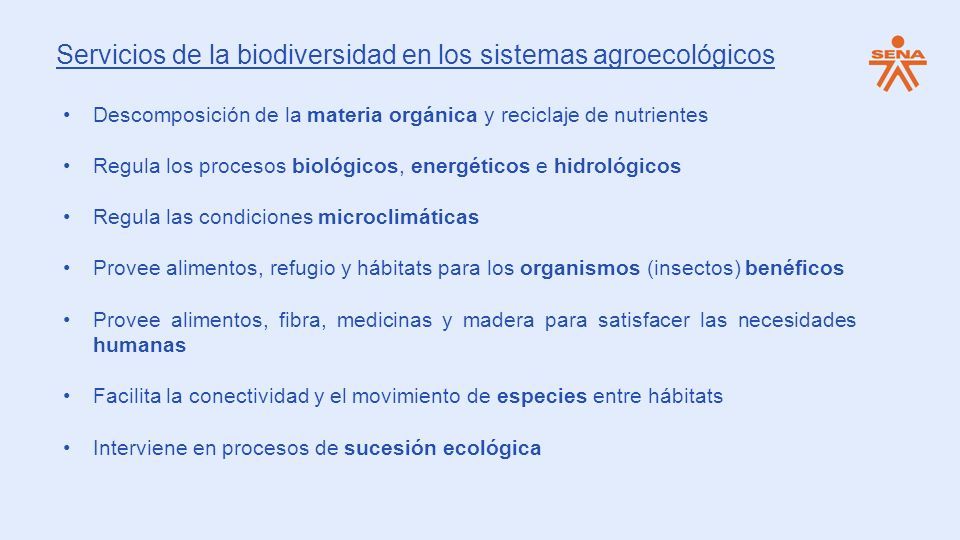 Servicios de la biodiversidad en los sistemas agroecológicos

SENA

• Descomposición de la materia orgánica y reciclaje de nutrientes

• Regula los procesos biológicos, energéticos e hidrológicos

• Regula las condiciones microclimáticas

• Provee alimentos, refugio y hábitats para los organismos (insectos) benéficos

• Provee alimentos, fibra, medicinas y madera para satisfacer las necesidades humanas

• Facilita la conectividad y el movimiento de especies entre hábitats

• Interviene en procesos de sucesión ecológica